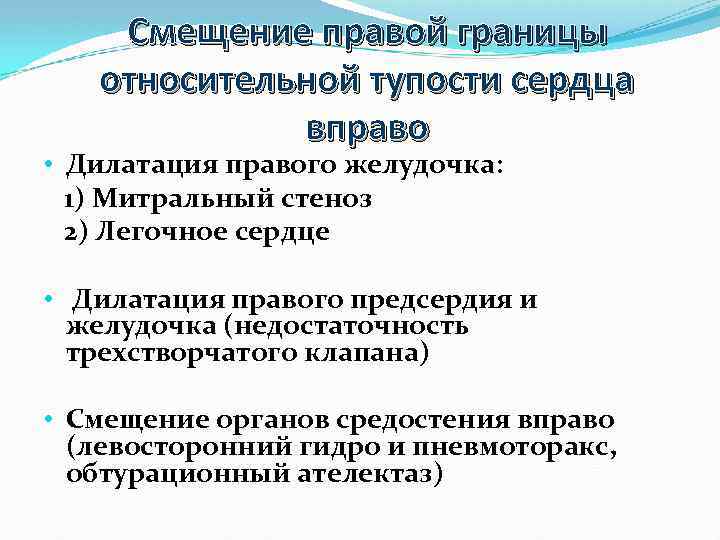 Смещение правой границы относительной тупости сердца вправо

• Дилатация правого желудочка:
1) Митральный стеноз
2) Легочное сердце

• Дилатация правого предсердия и желудочка (недостаточность трехстворчатого клапана)

• Смещение органов средостения вправо (левосторонний гидро и пневмоторакс, обтурационный ателектаз)